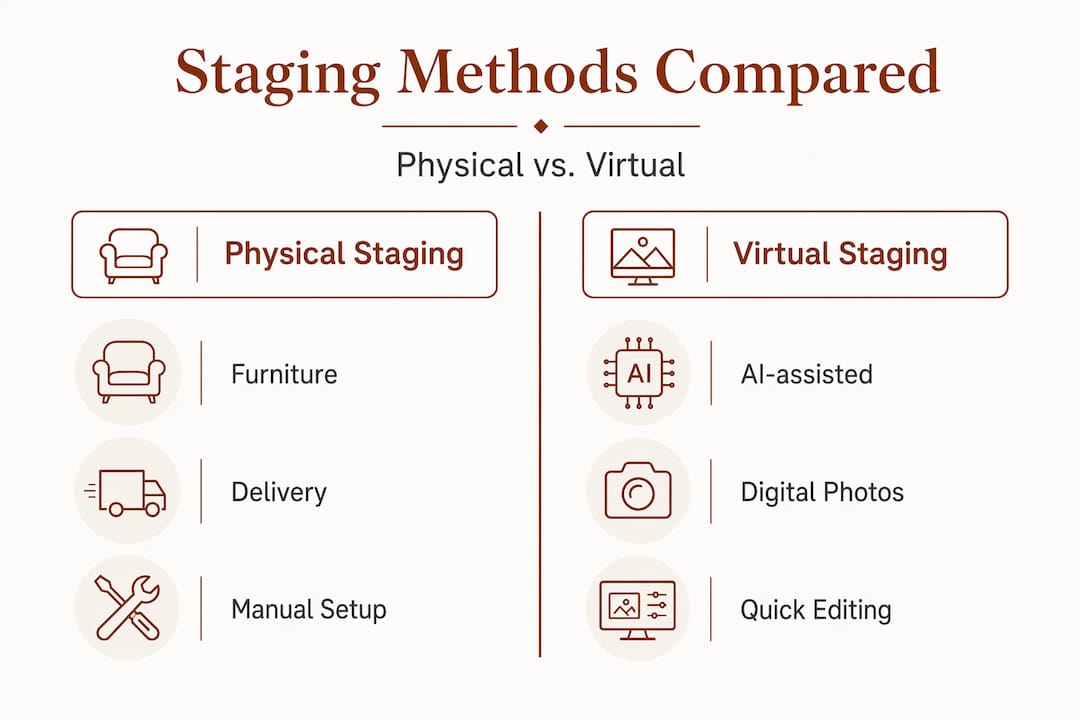 Staging Methods Compared

Physical vs. Virtual

Physical Staging

Furniture

Delivery

Manual Setup

Virtual Staging

AI

AI-assisted

Digital Photos

Quick Editing